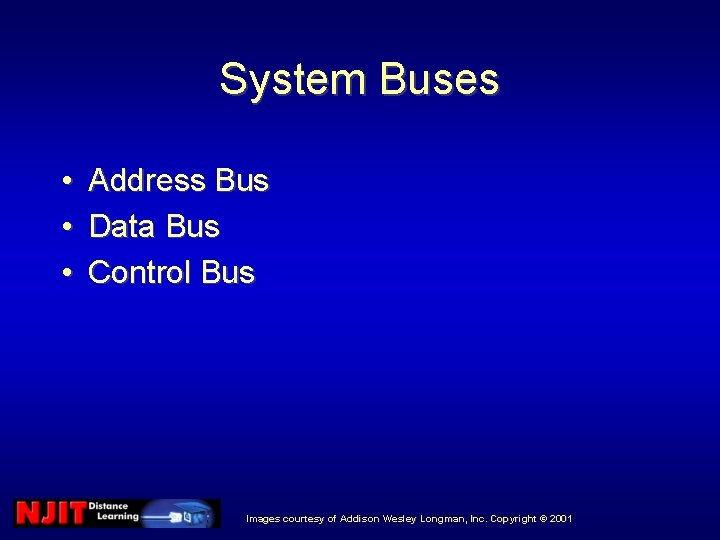 System Buses

• Address Bus
• Data Bus
• Control Bus

NJIT Distance Learning

Images courtesy of Addison Wesley Longman, Inc. Copyright © 2001